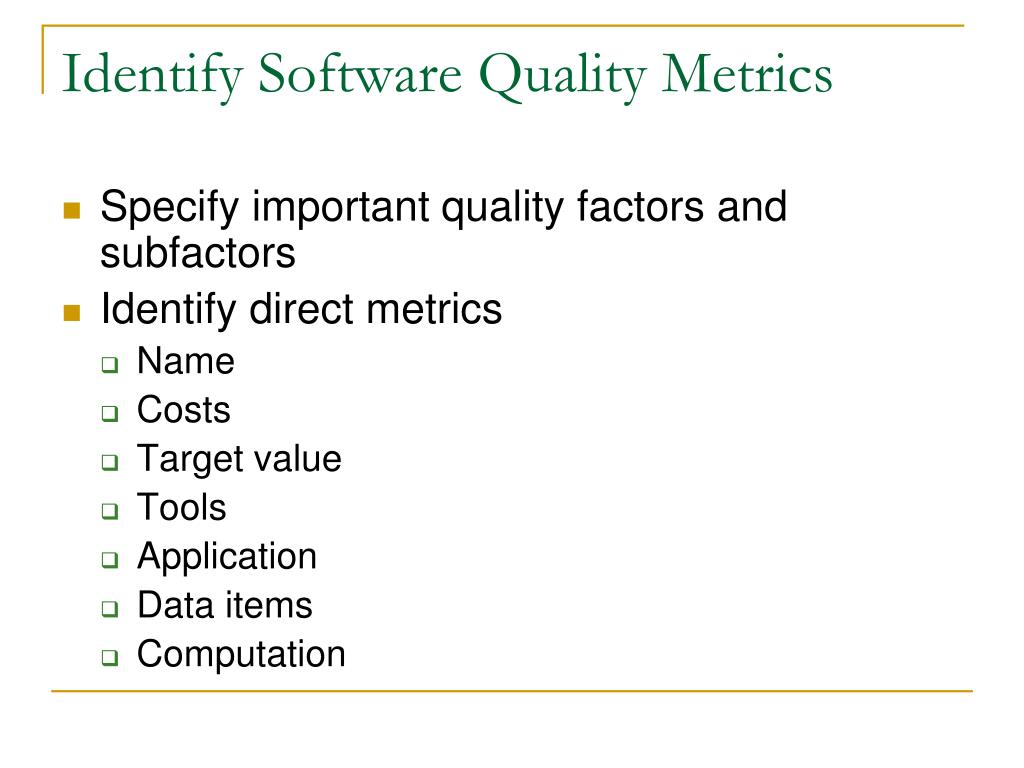 Identify Software Quality Metrics

- Specify important quality factors and subfactors
- Identify direct metrics
  - Name
  - Costs
  - Target value
  - Tools
  - Application
  - Data items
  - Computation